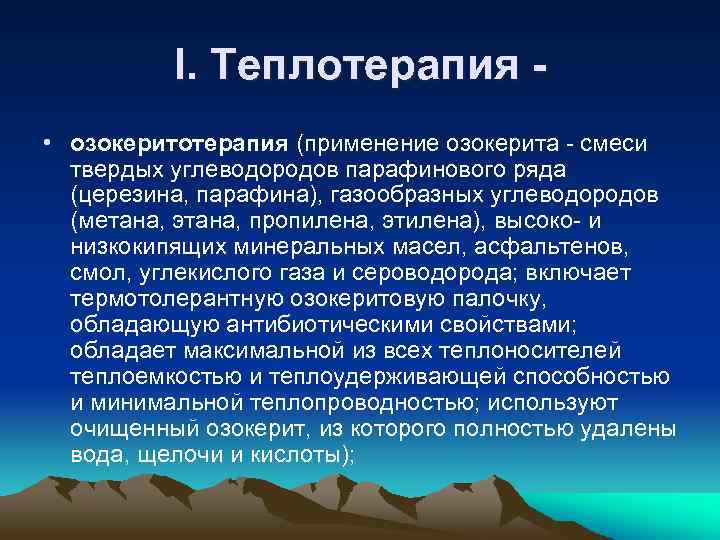 I. Теплотерапия -

• озокеритотерапия (применение озокерита - смеси твердых углеводородов парафинового ряда (церезина, парафина), газообразных углеводородов (метана, этана, пропилена, этилена), высоко- и низкокипящих минеральных масел, асфальтенов, смол, углекислого газа и сероводорода; включает термотолерантную озокеритовую палочку, обладающую антибиотическими свойствами; обладает максимальной из всех теплоносителей теплоемкостью и теплоудерживающей способностью и минимальной теплопроводностью; используют очищенный озокерит, из которого полностью удалены вода, щелочи и кислоты);